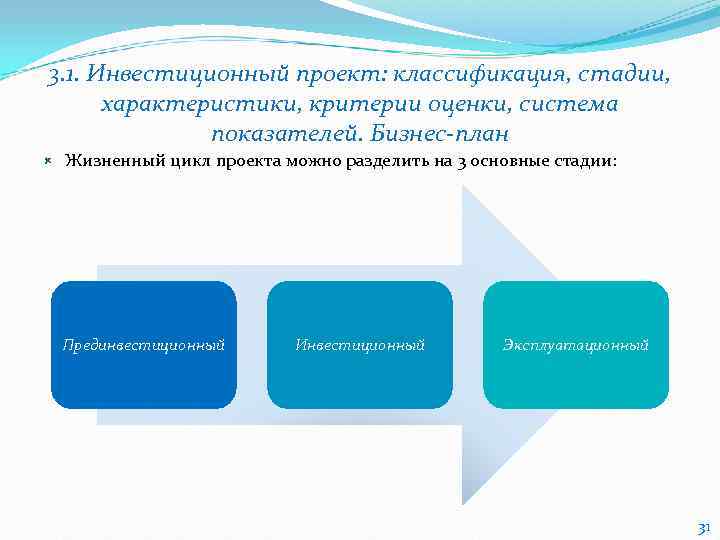 3.1. Инвестиционный проект: классификация, стадии, характеристики, критерии оценки, система показателей. Бизнес-план

Жизненный цикл проекта можно разделить на 3 основные стадии:

Прединвестиционный

Инвестиционный

Эксплуатационный

31